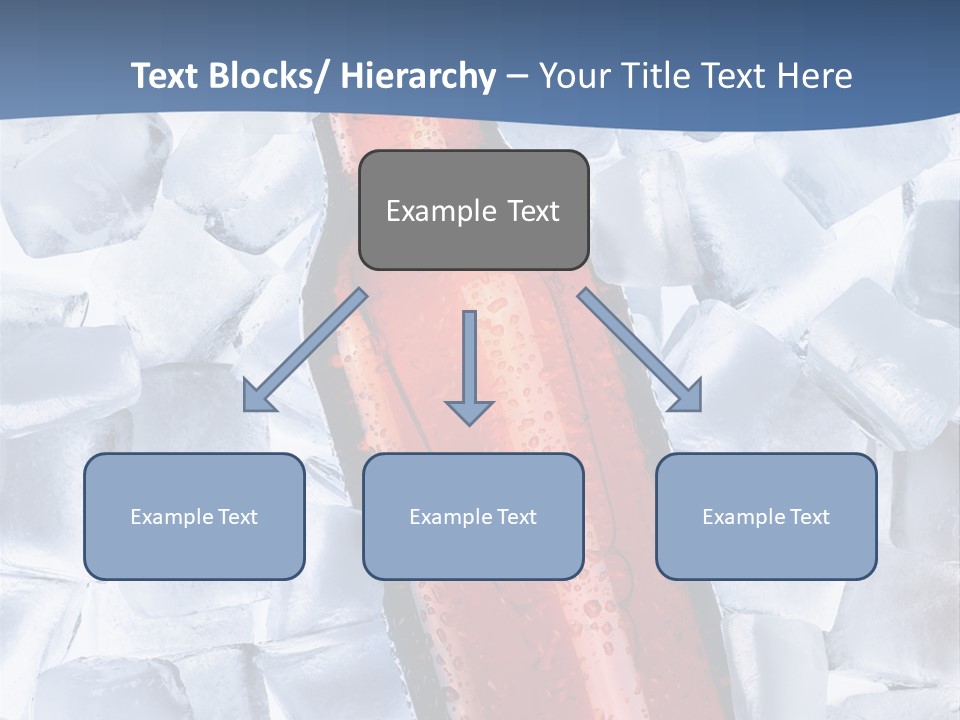 Text Blocks/ Hierarchy – Your Title Text Here

Example Text

Example Text

Example Text

Example Text